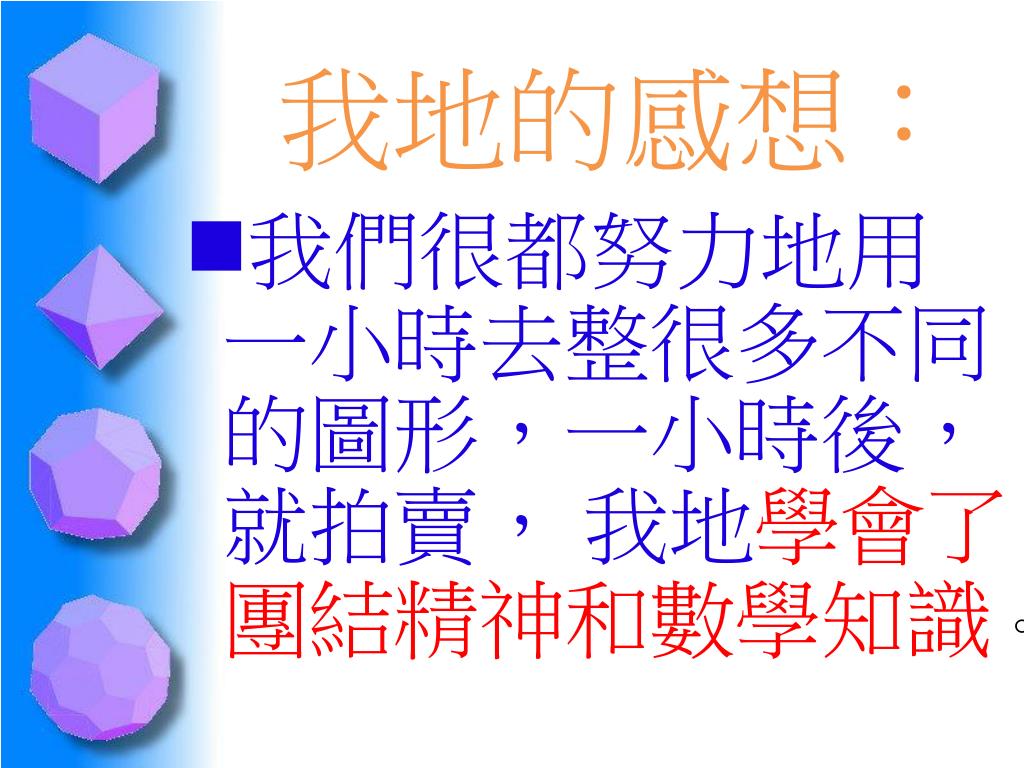 我地的感想：

■我們很都努力地用一小時去整很多不同的圖形，一小時後，就拍賣， 我地學會了團結精神和數學知識。